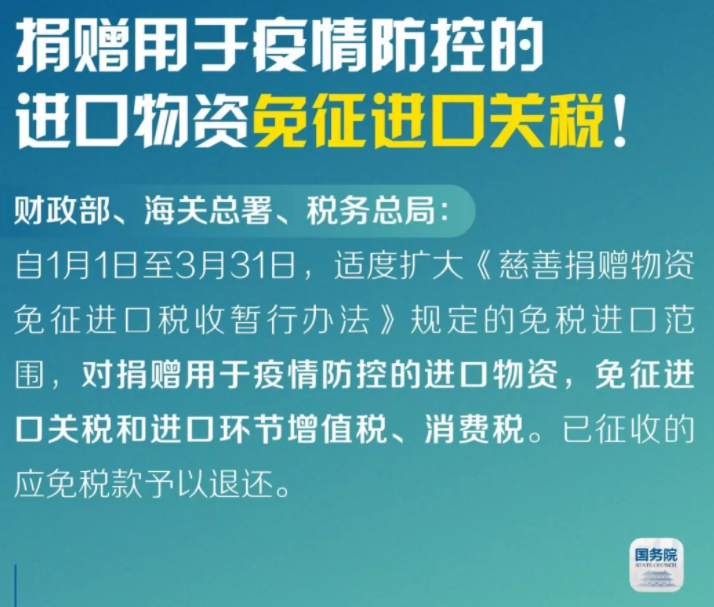 捐赠用于疫情防控的进口物资免征进口关税！

财政部、海关总署、税务总局：

自1月1日至3月31日，适度扩大《慈善捐赠物资免征进口税收暂行办法》规定的免税进口范围，对捐赠用于疫情防控的进口物资，免征进口关税和进口环节增值税、消费税。已征收的应免税款予以退还。

国务院
STATE COUNCIL